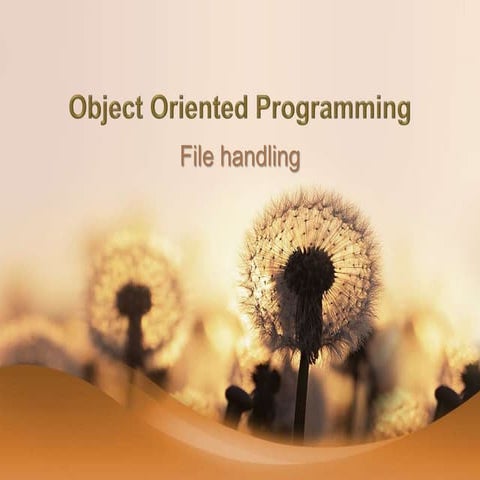 Object Oriented Programming

File handling